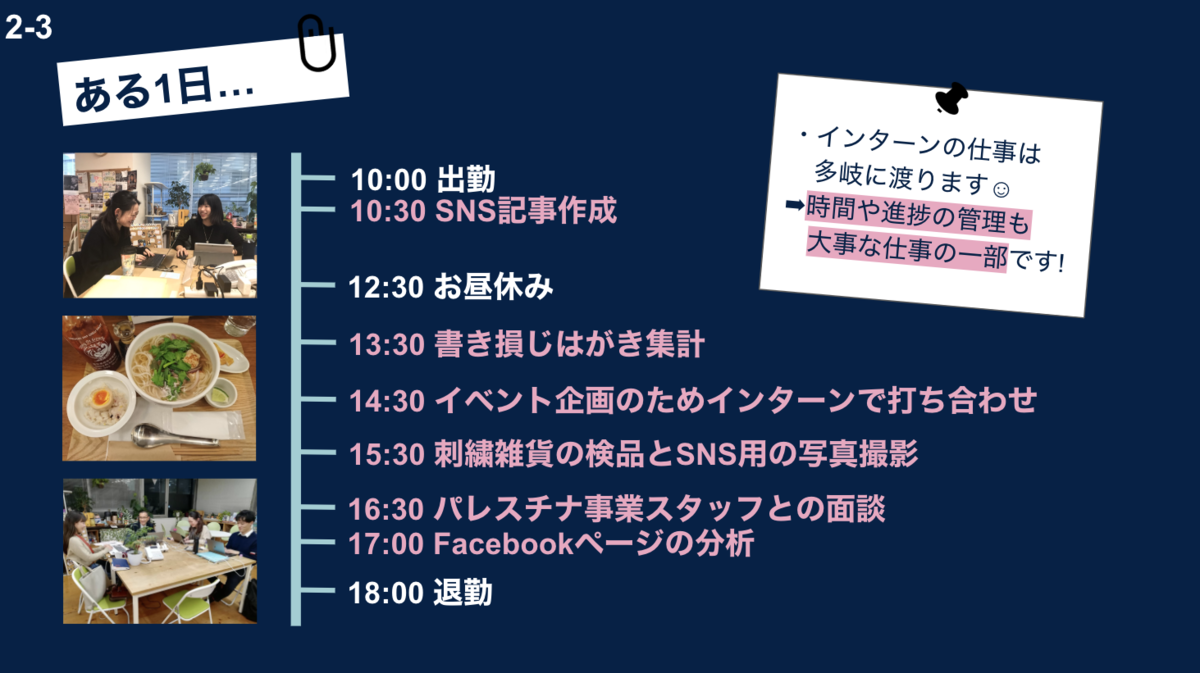 2-3

ある1日…

10:00 出勤
10:30 SNS記事作成
12:30 お昼休み
13:30 書き損じはがき集計
14:30 イベント企画のためインターンで打ち合わせ
15:30 刺繍雑貨の検品とSNS用の写真撮影
16:30 パレスチナ事業スタッフとの面談
17:00 Facebookページの分析
18:00 退勤

・インターンの仕事は多岐に渡ります☺
➡時間や進捗の管理も大事な仕事の一部です!